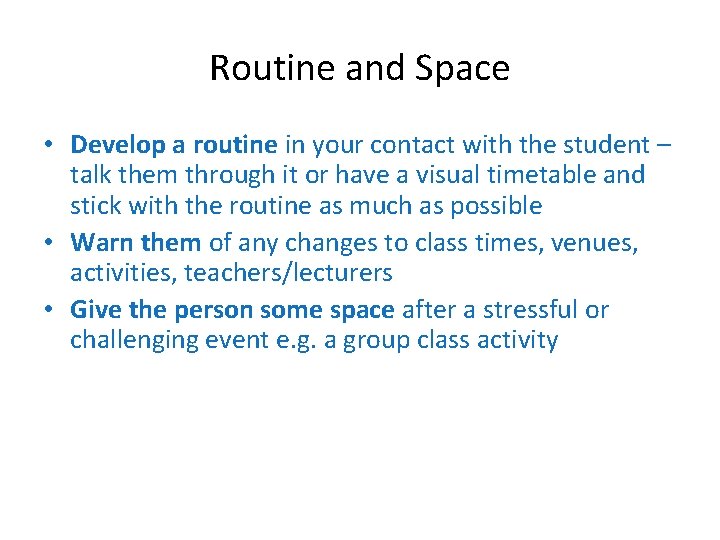 Routine and Space

• Develop a routine in your contact with the student – talk them through it or have a visual timetable and stick with the routine as much as possible
• Warn them of any changes to class times, venues, activities, teachers/lecturers
• Give the person some space after a stressful or challenging event e.g. a group class activity